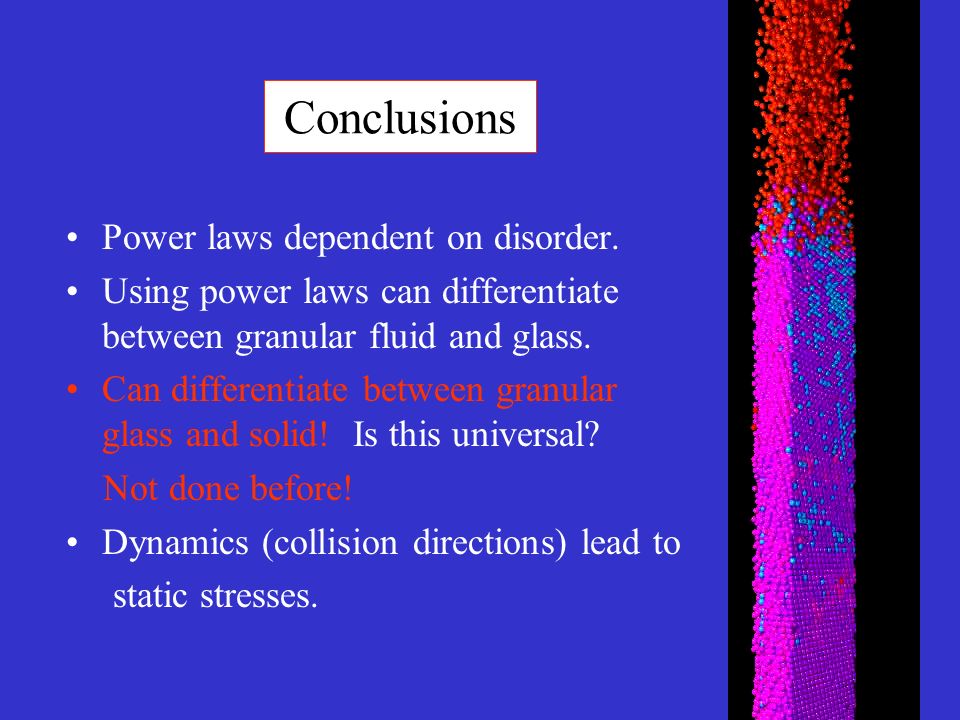 Conclusions

• Power laws dependent on disorder.

• Using power laws can differentiate between granular fluid and glass.

• Can differentiate between granular glass and solid! Is this universal?

Not done before!

• Dynamics (collision directions) lead to static stresses.